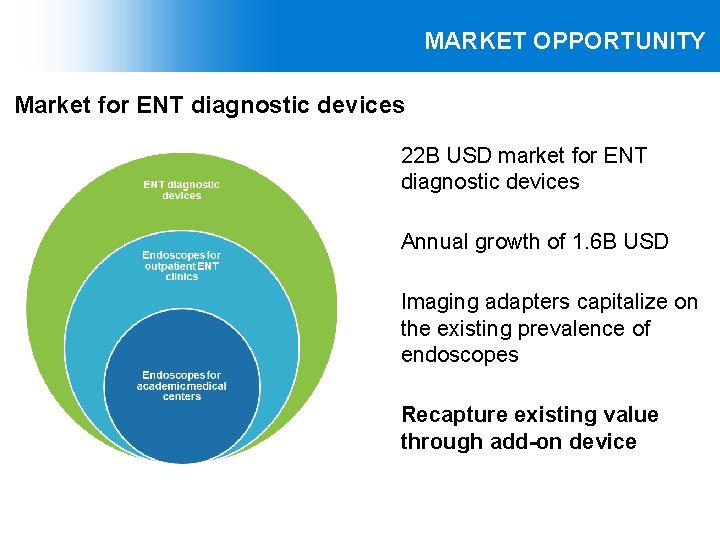 MARKET OPPORTUNITY

Market for ENT diagnostic devices

ENT diagnostic devices

Endoscopes for outpatient ENT clinics

Endoscopes for academic medical centers

22B USD market for ENT diagnostic devices

Annual growth of 1.6B USD

Imaging adapters capitalize on the existing prevalence of endoscopes

Recapture existing value through add-on device